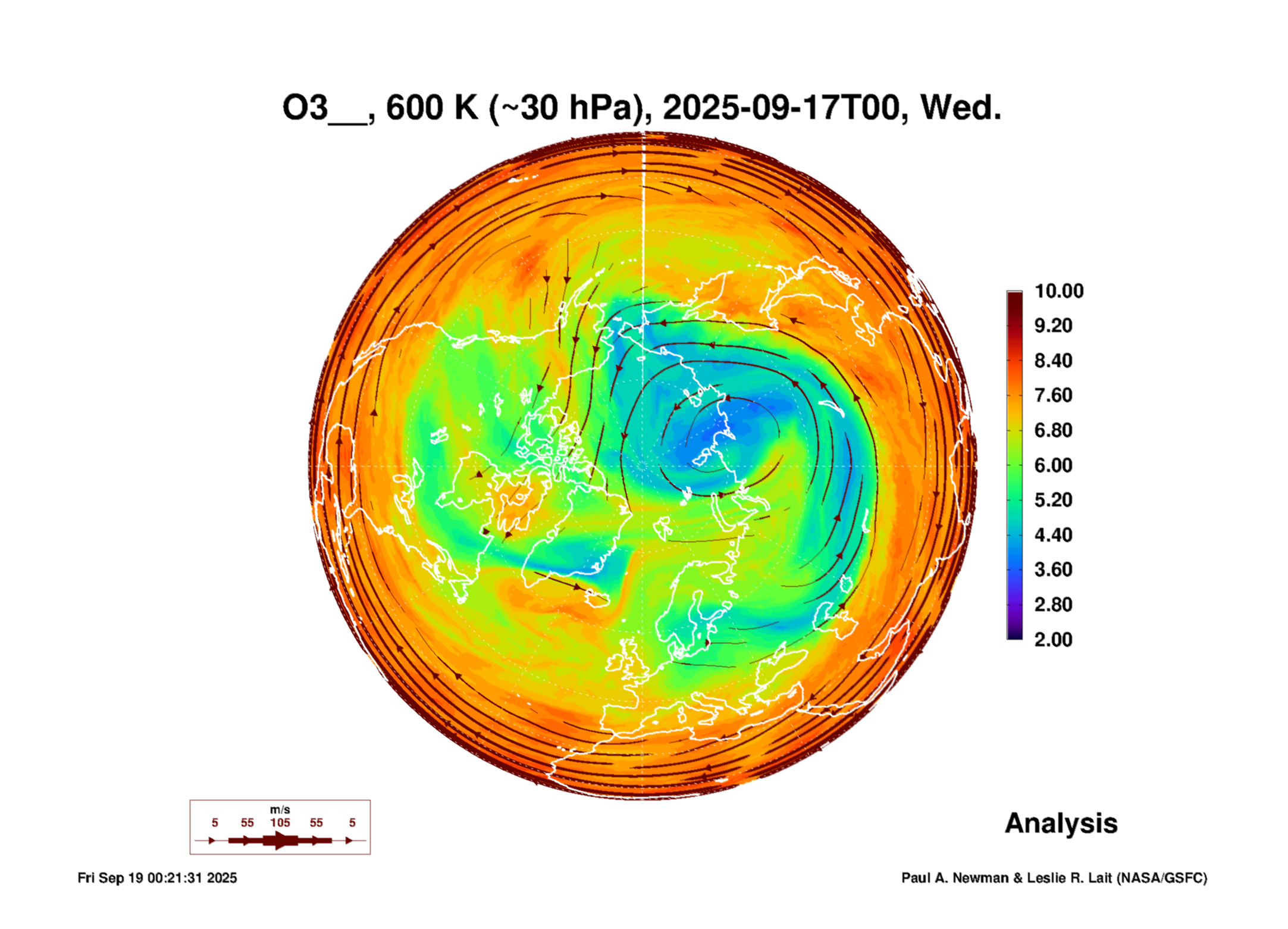 O3__, 600 K (~30 hPa), 2025-09-17T00, Wed.

10.00
9.20
8.40
7.60
6.80
6.00
5.20
4.40
3.60
2.80
2.00

m/s
5 55 105 55 5

Analysis

Fri Sep 19 00:21:31 2025

Paul A. Newman & Leslie R. Lait (NASA/GSFC)